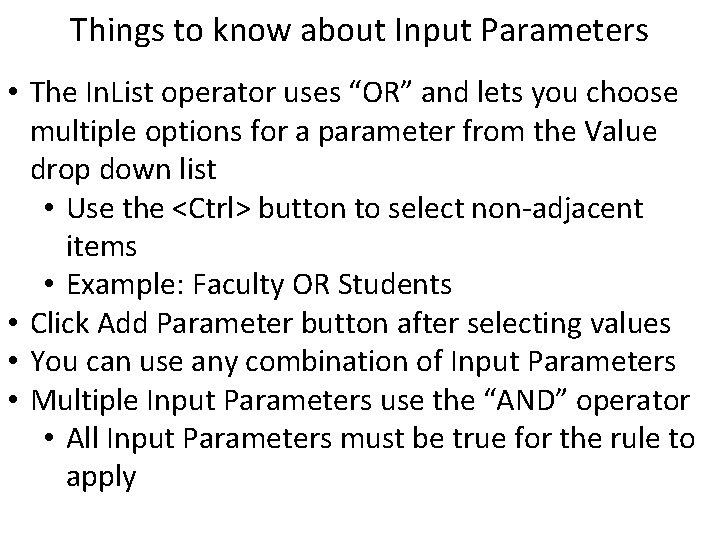 Things to know about Input Parameters

• The InList operator uses “OR” and lets you choose multiple options for a parameter from the Value drop down list
  • Use the <Ctrl> button to select non-adjacent items
  • Example: Faculty OR Students
• Click Add Parameter button after selecting values
• You can use any combination of Input Parameters
• Multiple Input Parameters use the “AND” operator
  • All Input Parameters must be true for the rule to apply